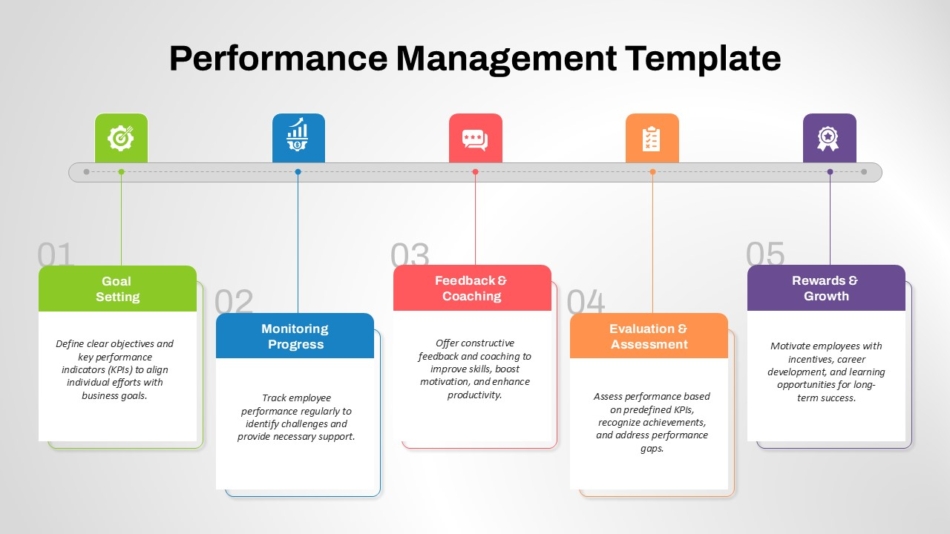 Performance Management Template

01

Goal Setting

Define clear objectives and key performance indicators (KPIs) to align individual efforts with business goals.

02

Monitoring Progress

Track employee performance regularly to identify challenges and provide necessary support.

03

Feedback & Coaching

Offer constructive feedback and coaching to improve skills, boost motivation, and enhance productivity.

04

Evaluation & Assessment

Assess performance based on predefined KPIs, recognize achievements, and address performance gaps.

05

Rewards & Growth

Motivate employees with incentives, career development, and learning opportunities for long-term success.